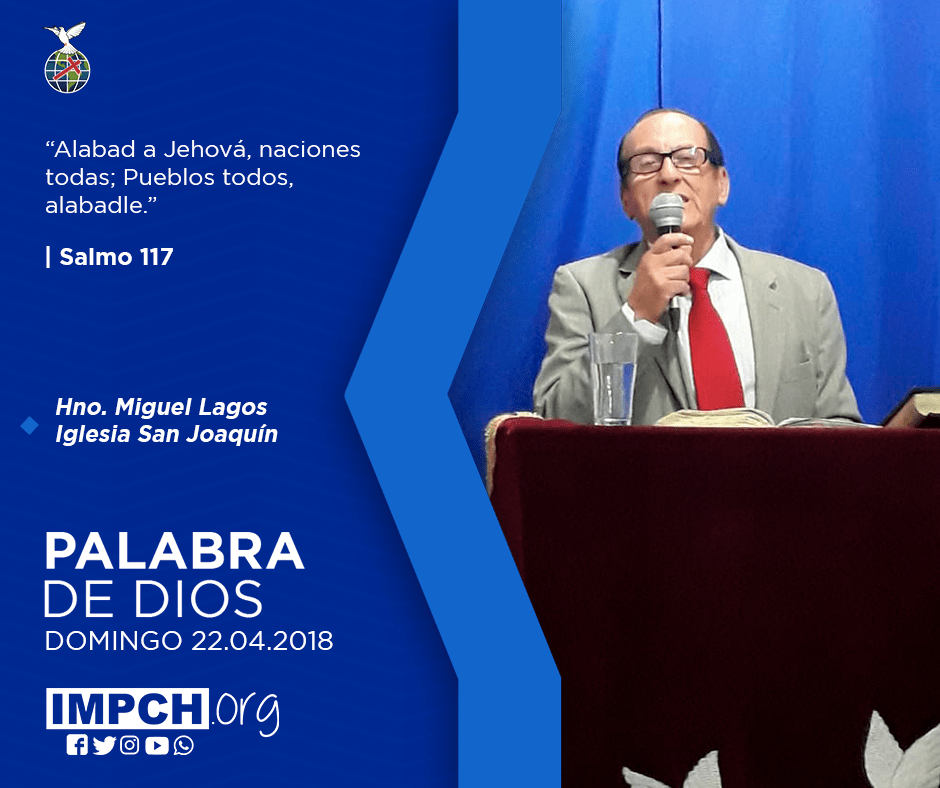 “Alabad a Jehová, naciones todas; Pueblos todos, alabadle.”

| Salmo 117

Hno. Miguel Lagos
Iglesia San Joaquín

PALABRA
DE DIOS
DOMINGO 22.04.2018

IMPCH.org